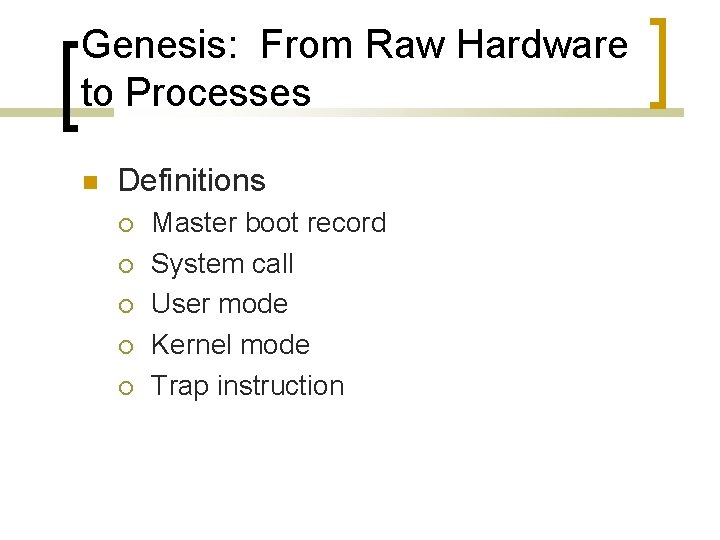 Genesis: From Raw Hardware to Processes

Definitions
Master boot record
System call
User mode
Kernel mode
Trap instruction